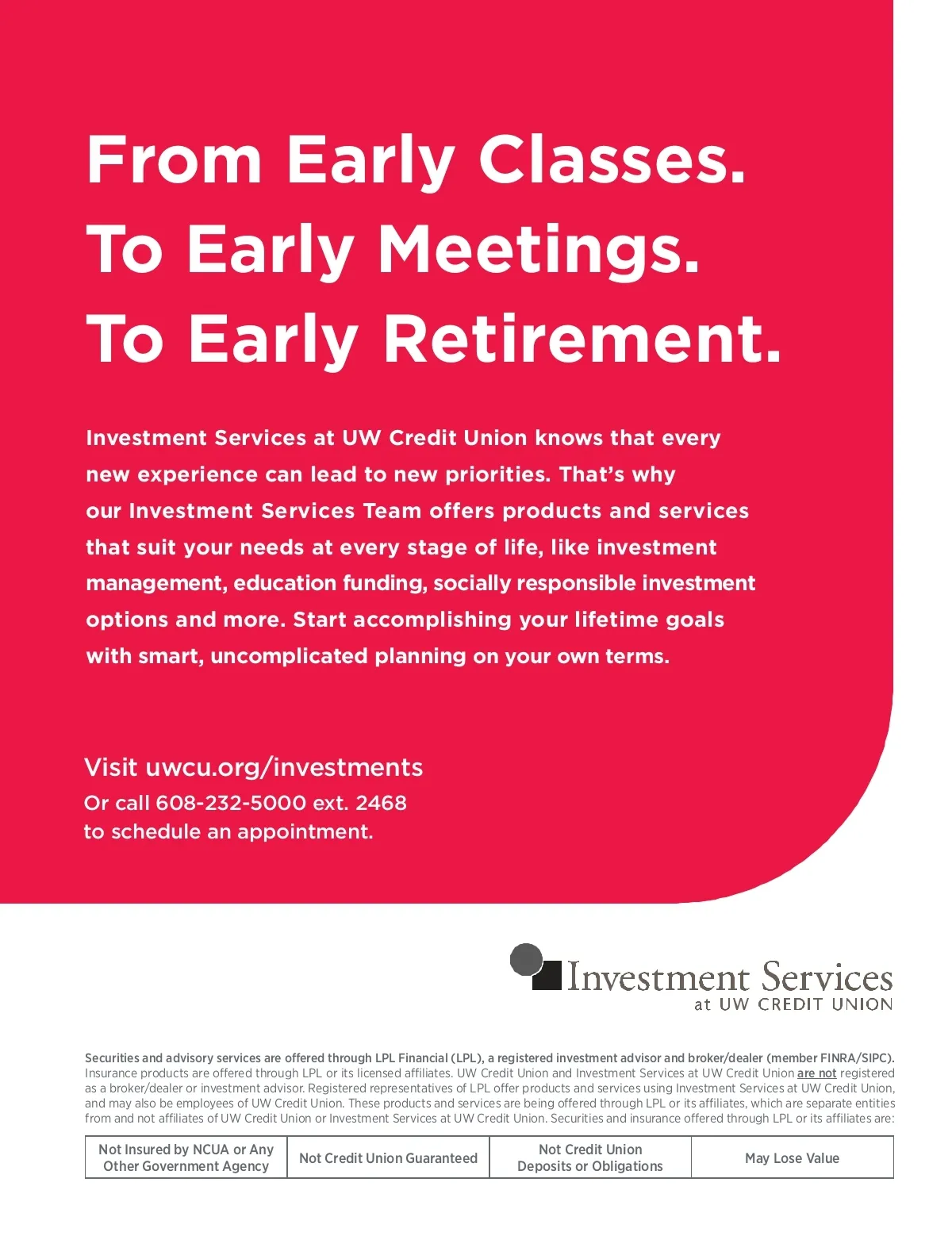 From Early Classes.
To Early Meetings.
To Early Retirement.

Investment Services at UW Credit Union knows that every new experience can lead to new priorities. That's why our Investment Services Team offers products and services that suit your needs at every stage of life, like investment management, education funding, socially responsible investment options and more. Start accomplishing your lifetime goals with smart, uncomplicated planning on your own terms.

Visit uwcu.org/investments
Or call 608-232-5000 ext. 2468
to schedule an appointment.

Investment Services
at UW CREDIT UNION

Securities and advisory services are offered through LPL Financial (LPL), a registered investment advisor and broker/dealer (member FINRA/SIPC). Insurance products are offered through LPL or its licensed affiliates. UW Credit Union and Investment Services at UW Credit Union are not registered as a broker/dealer or investment advisor. Registered representatives of LPL offer products and services using Investment Services at UW Credit Union, and may also be employees of UW Credit Union. These products and services are being offered through LPL or its affiliates, which are separate entities from and not affiliates of UW Credit Union or Investment Services at UW Credit Union. Securities and insurance offered through LPL or its affiliates are:

| Not Insured by NCUA or Any Other Government Agency | Not Credit Union Guaranteed | Not Credit Union Deposits or Obligations | May Lose Value |
|---|---|---|---|